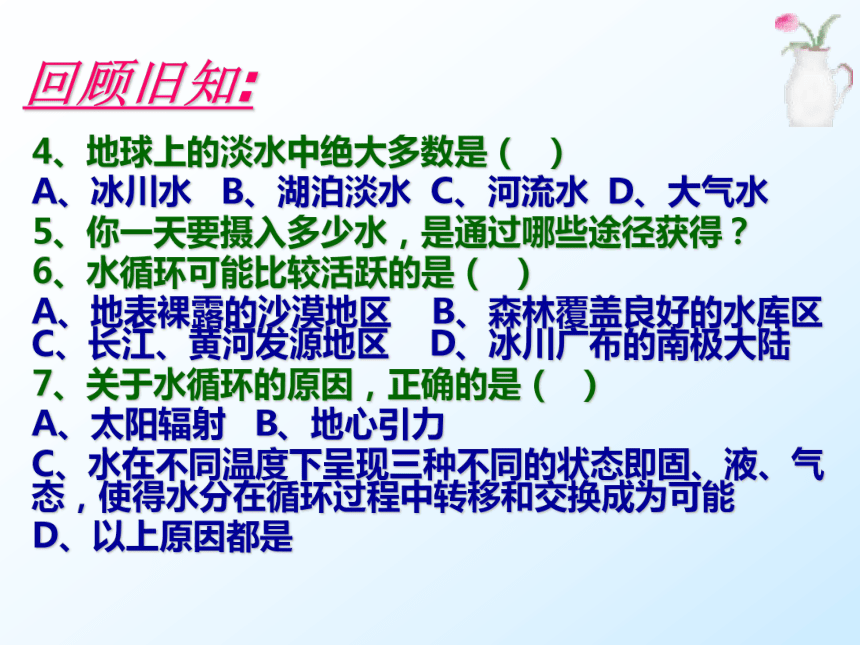 回顾旧知:

4、地球上的淡水中绝大多数是（ ）

A、冰川水 B、湖泊淡水 C、河流水 D、大气水

5、你一天要摄入多少水，是通过哪些途径获得？

6、水循环可能比较活跃的是（ ）

A、地表裸露的沙漠地区 B、森林覆盖良好的水库区

C、长江、黄河发源地区 D、冰川广布的南极大陆

7、关于水循环的原因，正确的是（ ）

A、太阳辐射 B、地心引力

C、水在不同温度下呈现三种不同的状态即固、液、气态，使得水分在循环过程中转移和交换成为可能

D、以上原因都是